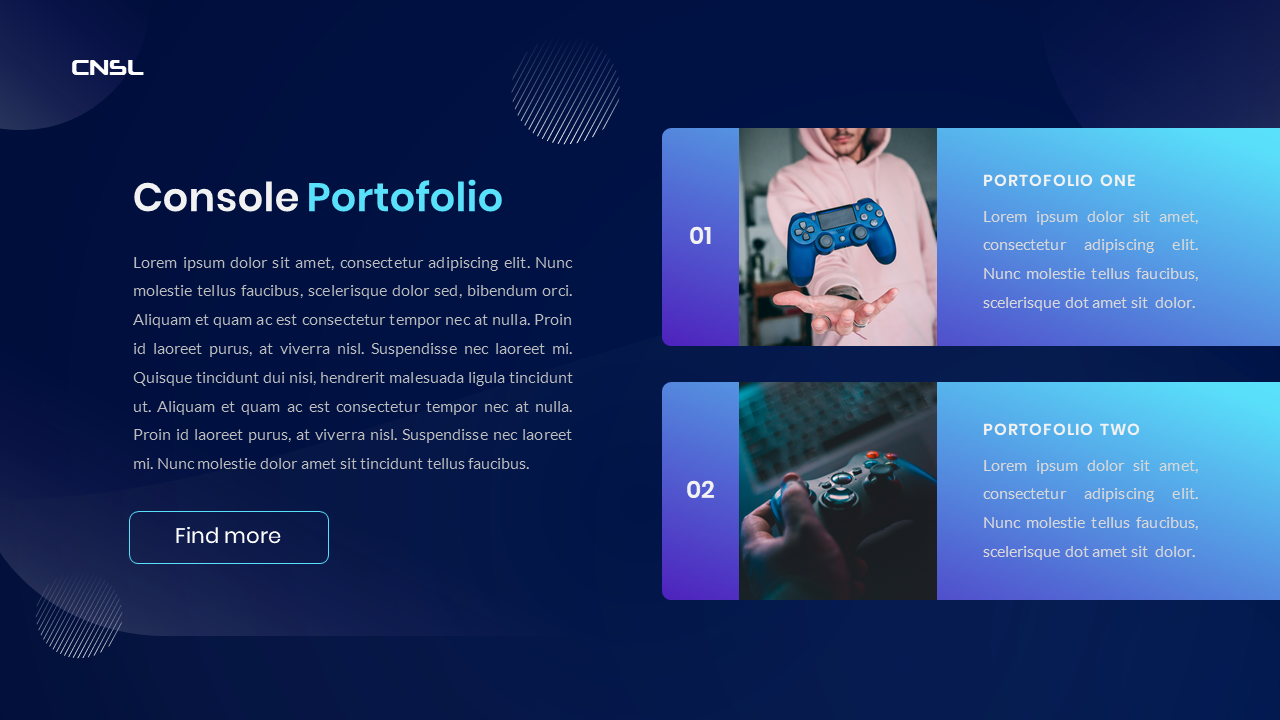 CNSL

Console Portofolio

Lorem ipsum dolor sit amet, consectetur adipiscing elit. Nunc molestie tellus faucibus, scelerisque dolor sed, bibendum orci. Aliquam et quam ac est consectetur tempor nec at nulla. Proin id laoreet purus, at viverra nisl. Suspendisse nec laoreet mi. Quisque tincidunt dui nisi, hendrerit malesuada ligula tincidunt ut. Aliquam et quam ac est consectetur tempor nec at nulla. Proin id laoreet purus, at viverra nisl. Suspendisse nec laoreet mi. Nunc molestie dolor amet sit tincidunt tellus faucibus.

Find more

01

PORTOFOLIO ONE

Lorem ipsum dolor sit amet, consectetur adipiscing elit. Nunc molestie tellus faucibus, scelerisque dot amet sit dolor.

02

PORTOFOLIO TWO

Lorem ipsum dolor sit amet, consectetur adipiscing elit. Nunc molestie tellus faucibus, scelerisque dot amet sit dolor.